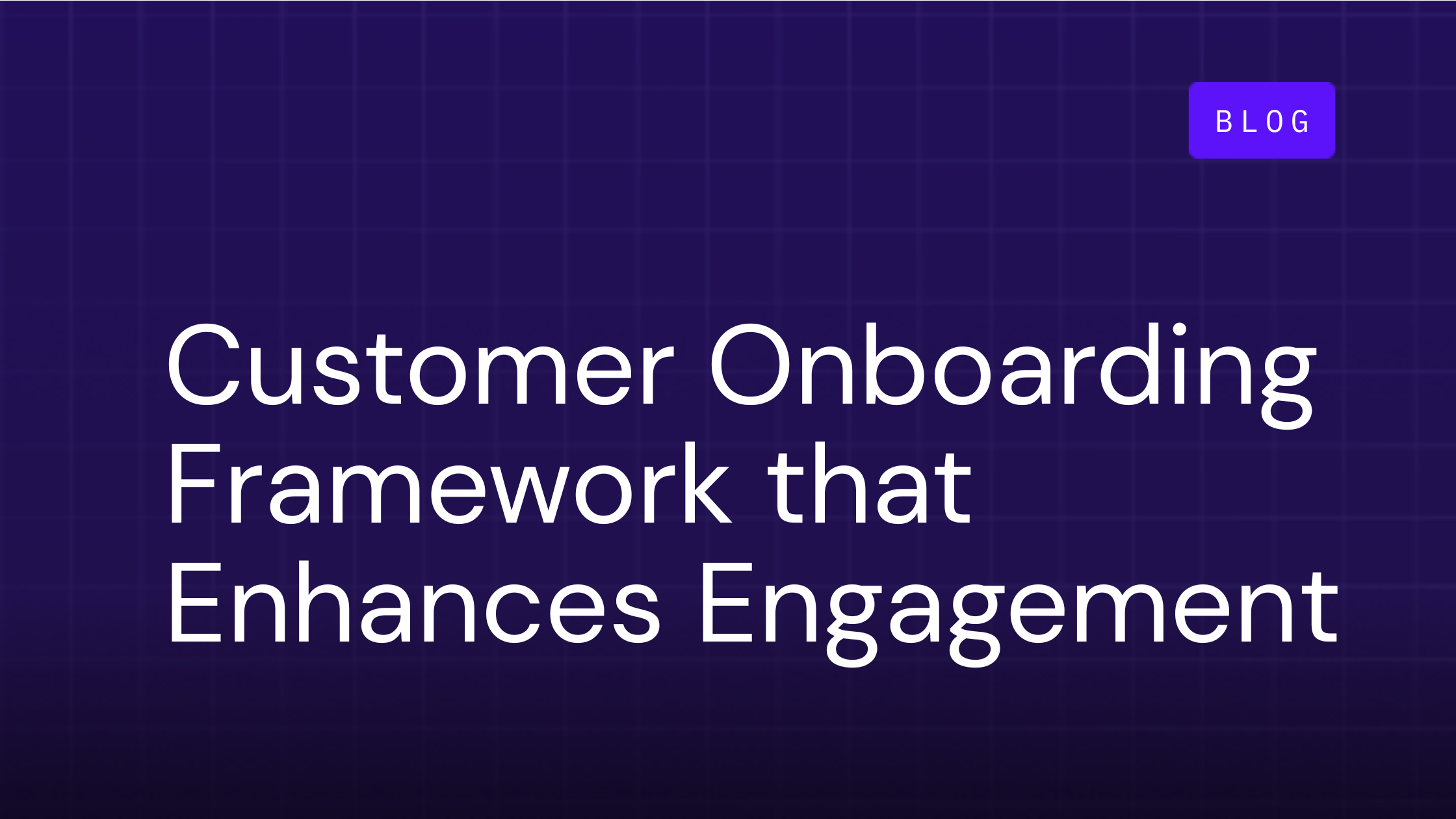 BLOG

Customer Onboarding Framework that Enhances Engagement